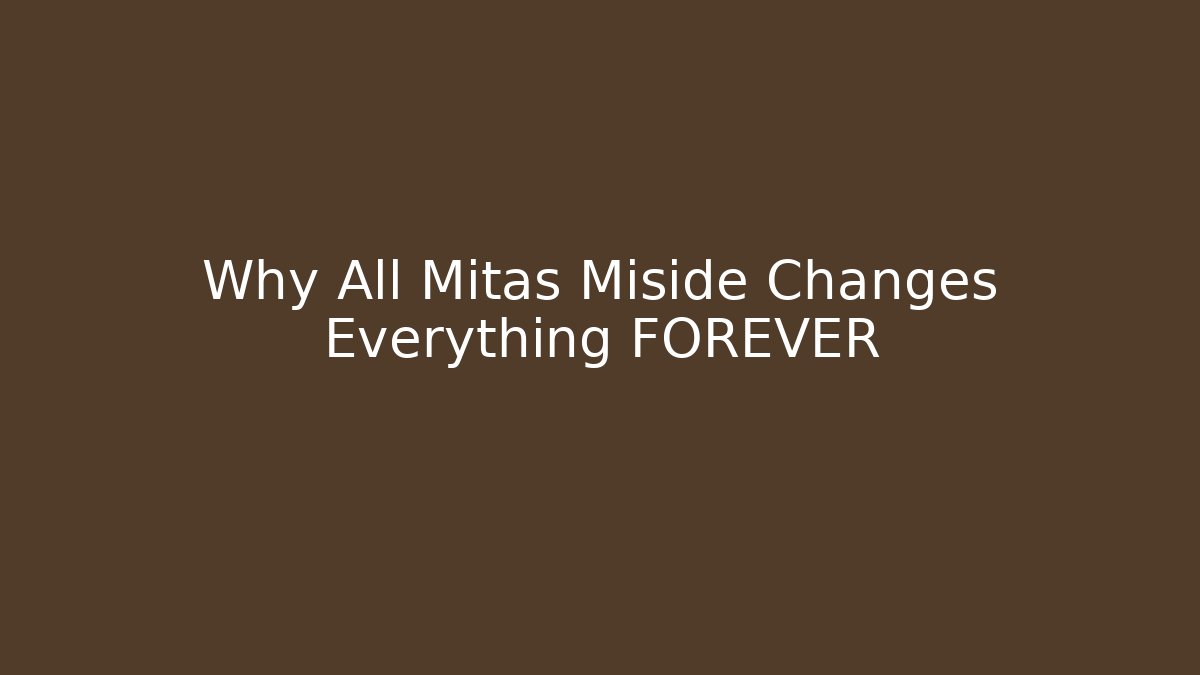 Why All Mitas Miside Changes Everything FOREVER